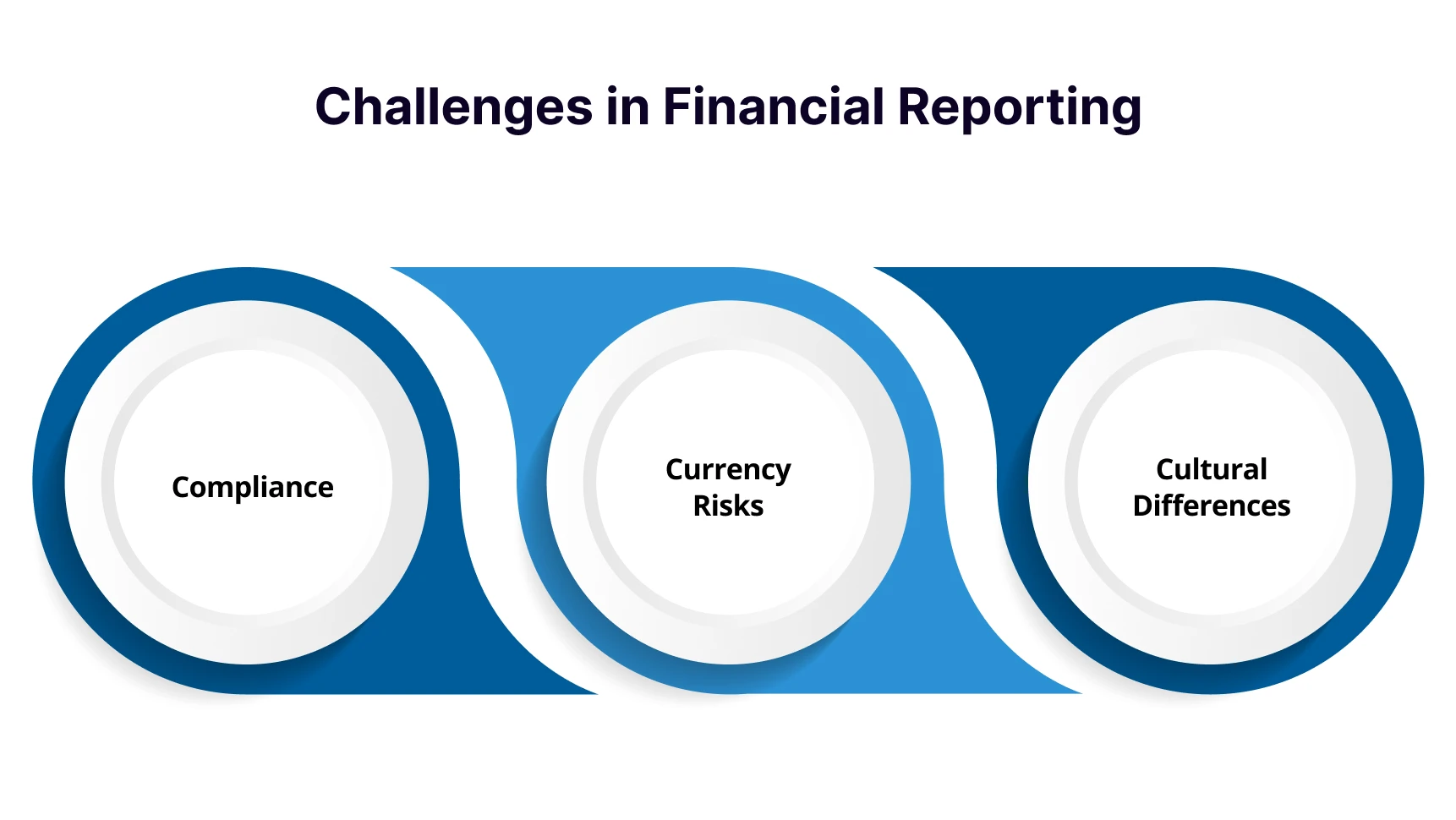 Challenges in Financial Reporting

Compliance

Currency Risks

Cultural Differences